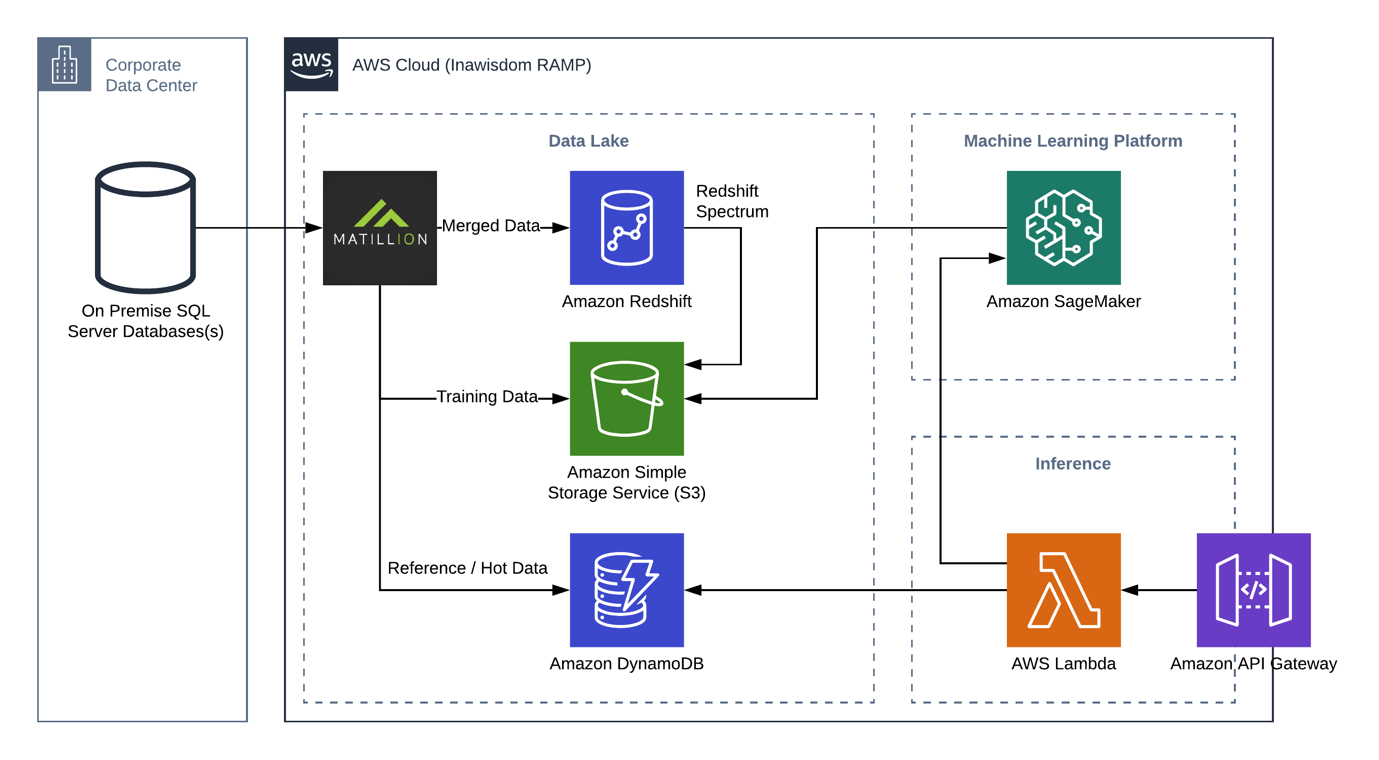 Corporate Data Center

On Premise SQL Server Databases(s)

aws

AWS Cloud (Inawisdom RAMP)

Data Lake

MATILLION

Merged Data

Redshift Spectrum

Amazon Redshift

Training Data

Amazon Simple Storage Service (S3)

Reference / Hot Data

Amazon DynamoDB

Machine Learning Platform

Amazon SageMaker

Inference

AWS Lambda

Amazon API Gateway